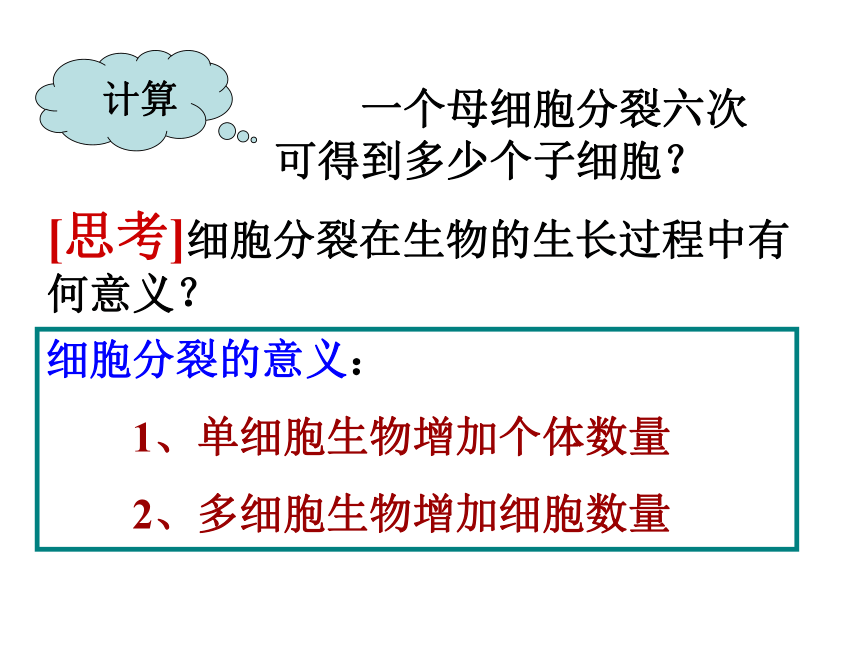 计算

一个母细胞分裂六次可得到多少个子细胞？

[思考]细胞分裂在生物的生长过程中有何意义？

细胞分裂的意义：

1、单细胞生物增加个体数量

2、多细胞生物增加细胞数量